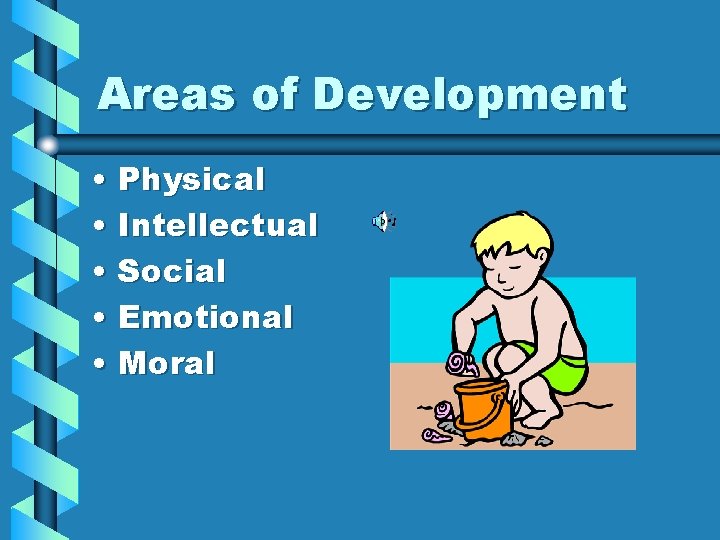 Areas of Development

• Physical
• Intellectual
• Social
• Emotional
• Moral